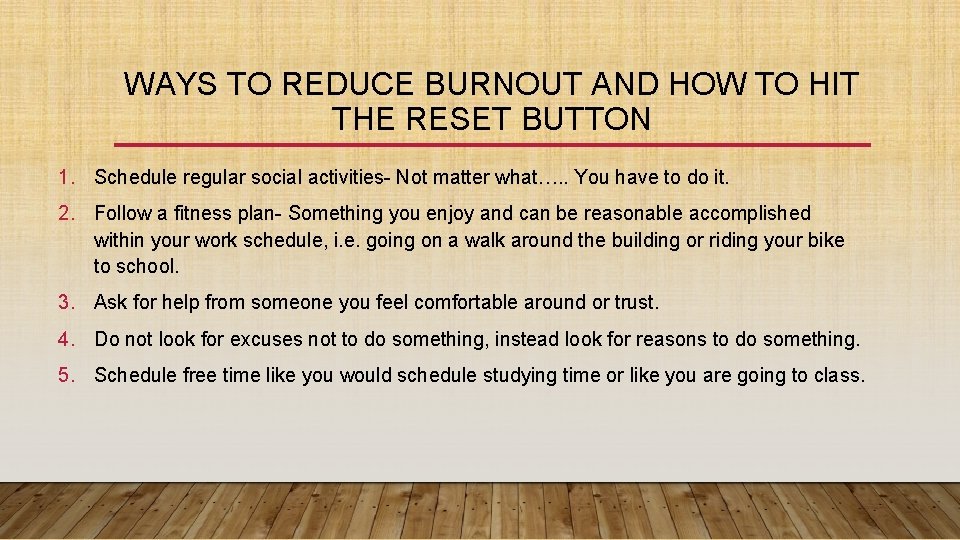 WAYS TO REDUCE BURNOUT AND HOW TO HIT THE RESET BUTTON

1. Schedule regular social activities- Not matter what….. You have to do it.
2. Follow a fitness plan- Something you enjoy and can be reasonable accomplished within your work schedule, i.e. going on a walk around the building or riding your bike to school.
3. Ask for help from someone you feel comfortable around or trust.
4. Do not look for excuses not to do something, instead look for reasons to do something.
5. Schedule free time like you would schedule studying time or like you are going to class.